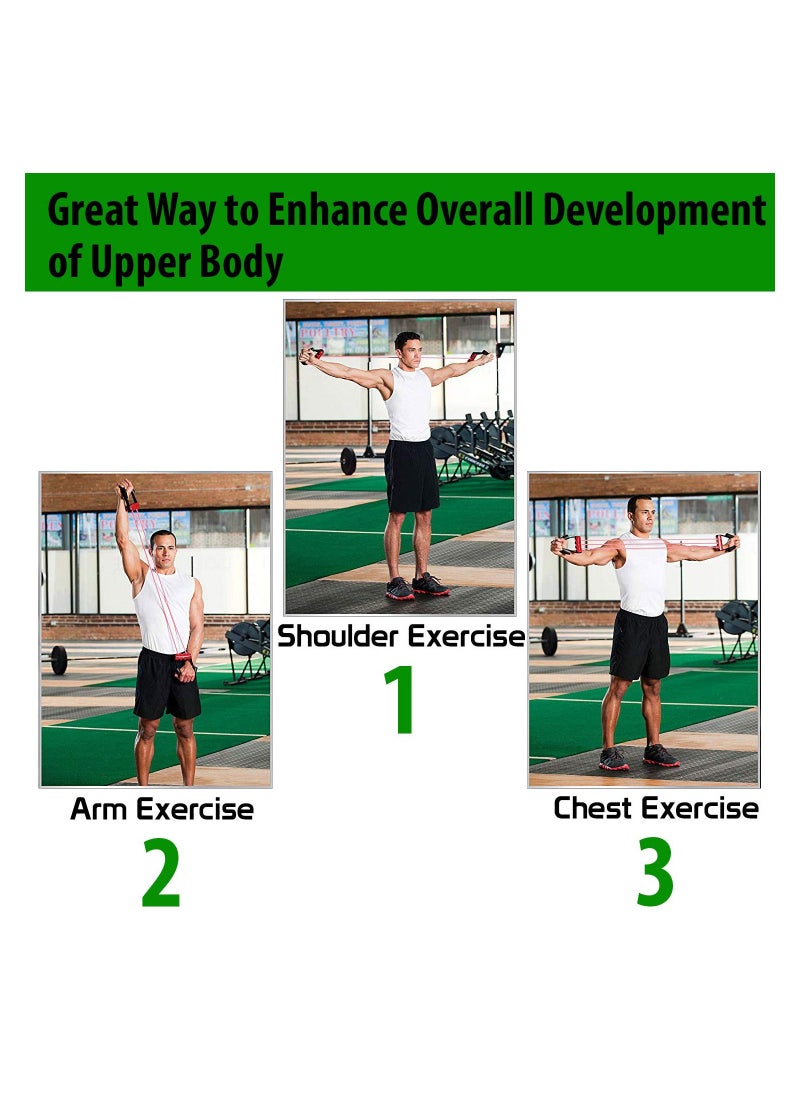 Great Way to Enhance Overall Development of Upper Body

Shoulder Exercise
1

Arm Exercise
2

Chest Exercise
3